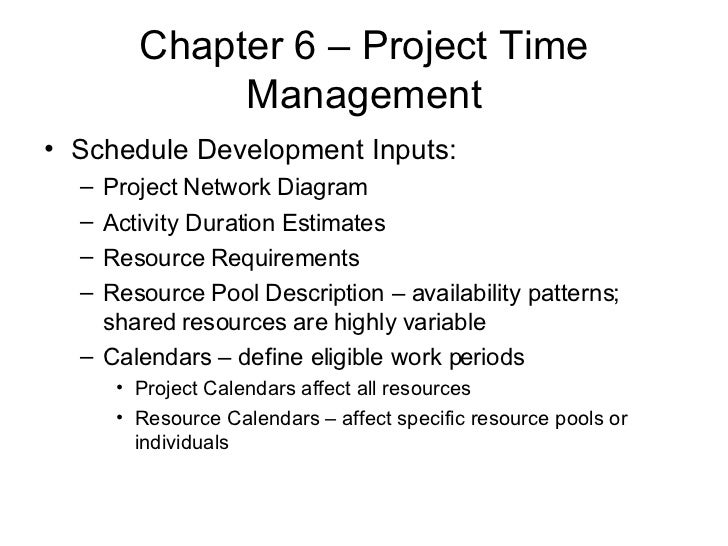 Chapter 6 – Project Time Management

• Schedule Development Inputs:
  – Project Network Diagram
  – Activity Duration Estimates
  – Resource Requirements
  – Resource Pool Description – availability patterns; shared resources are highly variable
  – Calendars – define eligible work periods
    • Project Calendars affect all resources
    • Resource Calendars – affect specific resource pools or individuals